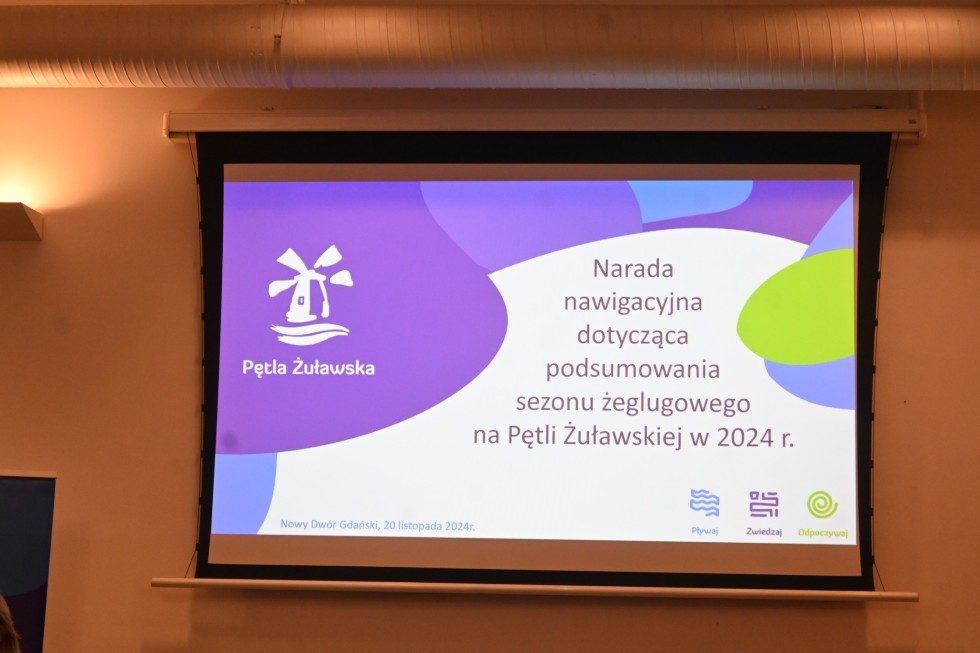 Pętla Żuławska

Narada nawigacyjna dotycząca podsumowania sezonu żeglugowego na Pętli Żuławskiej w 2024 r.

Nowy Dwór Gdański, 20 listopada 2024r.

Pływaj Zwiedzaj Odpoczywaj